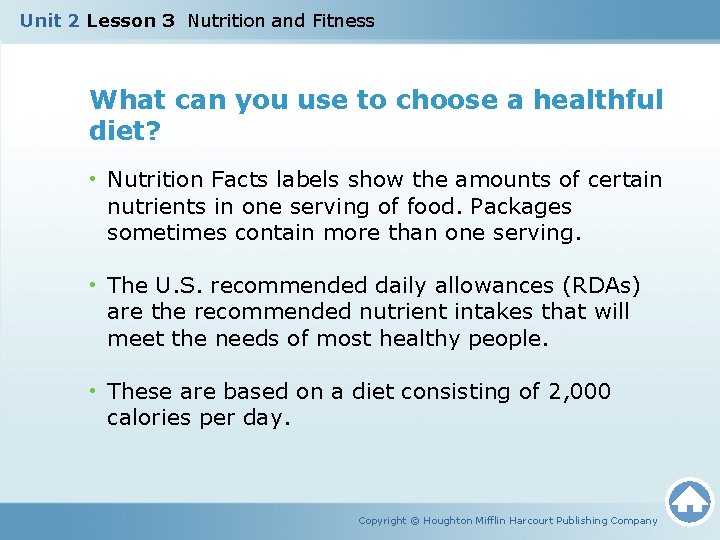 Unit 2 Lesson 3 Nutrition and Fitness

What can you use to choose a healthful diet?

• Nutrition Facts labels show the amounts of certain nutrients in one serving of food. Packages sometimes contain more than one serving.

• The U.S. recommended daily allowances (RDAs) are the recommended nutrient intakes that will meet the needs of most healthy people.

• These are based on a diet consisting of 2,000 calories per day.

Copyright © Houghton Mifflin Harcourt Publishing Company